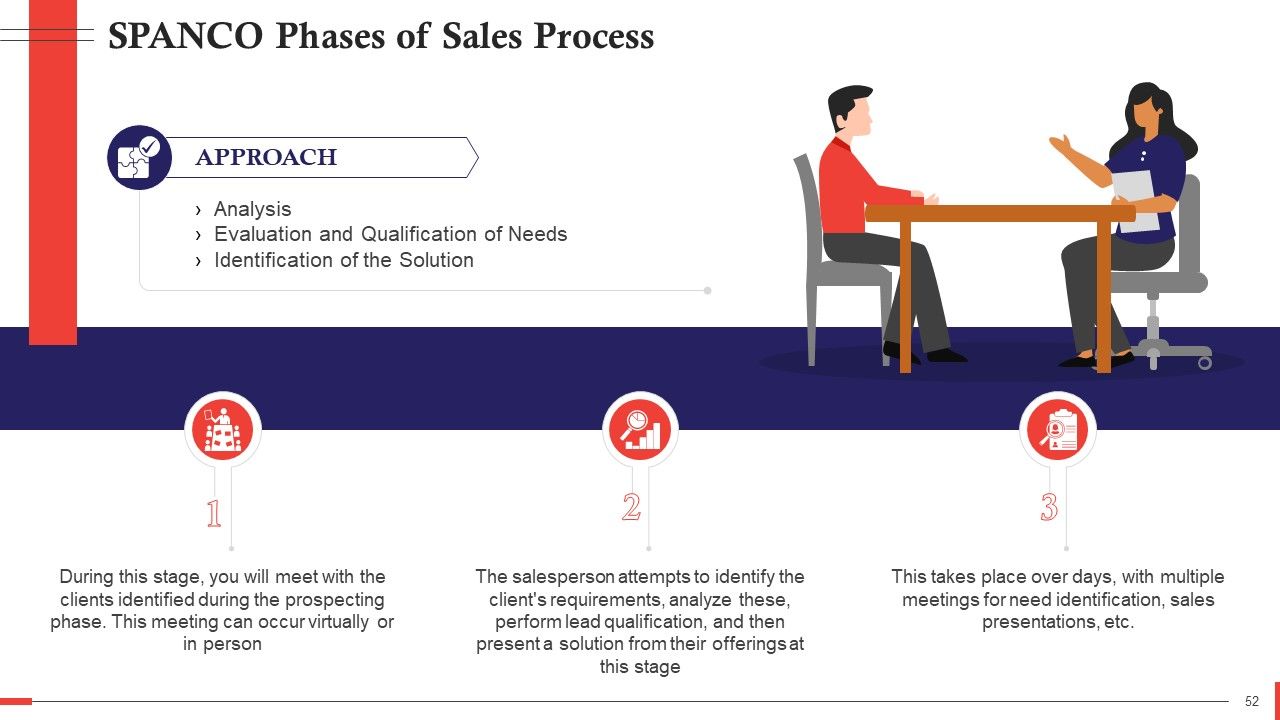 SPANCO Phases of Sales Process

APPROACH

› Analysis
› Evaluation and Qualification of Needs
› Identification of the Solution

1

During this stage, you will meet with the clients identified during the prospecting phase. This meeting can occur virtually or in person

2

The salesperson attempts to identify the client's requirements, analyze these, perform lead qualification, and then present a solution from their offerings at this stage

3

This takes place over days, with multiple meetings for need identification, sales presentations, etc.

52